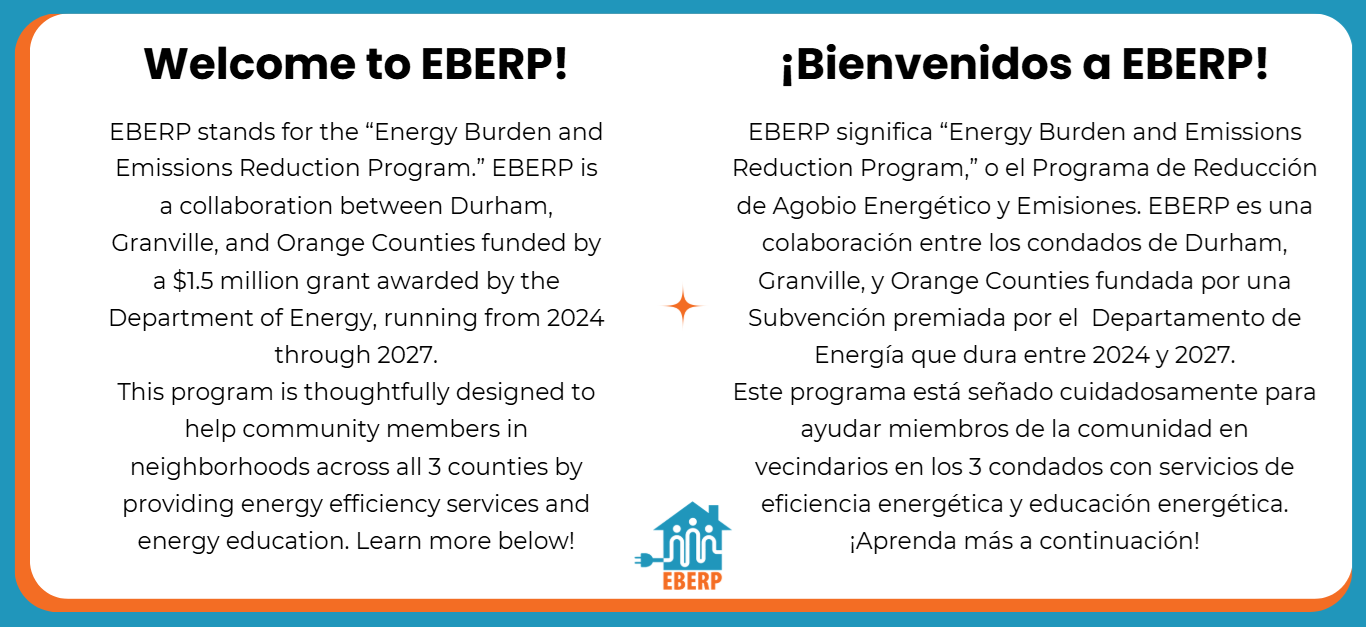 Welcome to EBERP!

EBERP stands for the “Energy Burden and Emissions Reduction Program.” EBERP is a collaboration between Durham, Granville, and Orange Counties funded by a $1.5 million grant awarded by the Department of Energy, running from 2024 through 2027.
This program is thoughtfully designed to help community members in neighborhoods across all 3 counties by providing energy efficiency services and energy education. Learn more below!

¡Bienvenidos a EBERP!

EBERP significa “Energy Burden and Emissions Reduction Program,” o el Programa de Reducción de Agobio Energético y Emisiones. EBERP es una colaboración entre los condados de Durham, Granville, y Orange Counties fundada por una Subvención premiada por el Departamento de Energía que dura entre 2024 y 2027.
Este programa está señado cuidadosamente para ayudar miembros de la comunidad en vecindarios en los 3 condados con servicios de eficiencia energética y educación energética. ¡Aprenda más a continuación!

EBERP